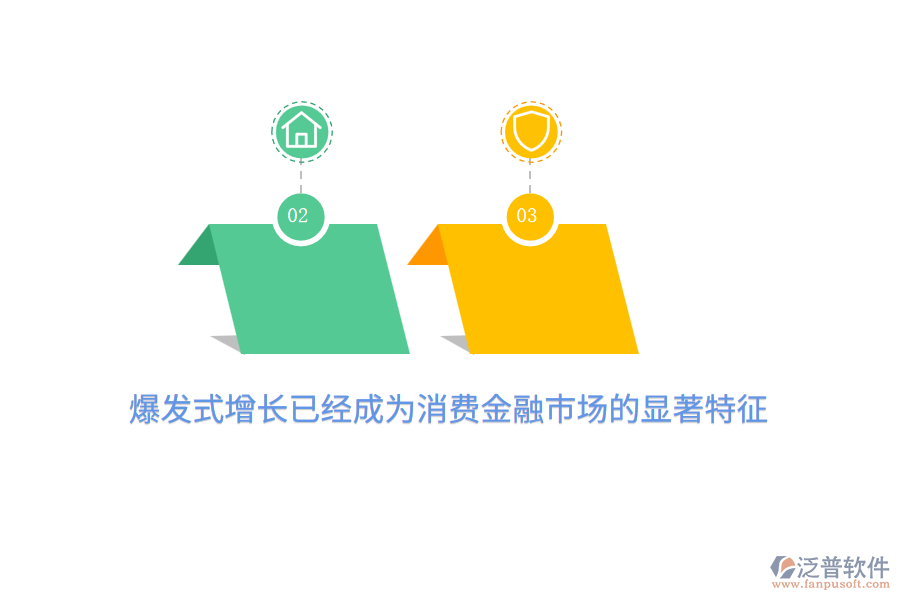 02

03

爆发式增长已经成为消费金融市场的显著特征

泛普软件
www.fanpusoft.com